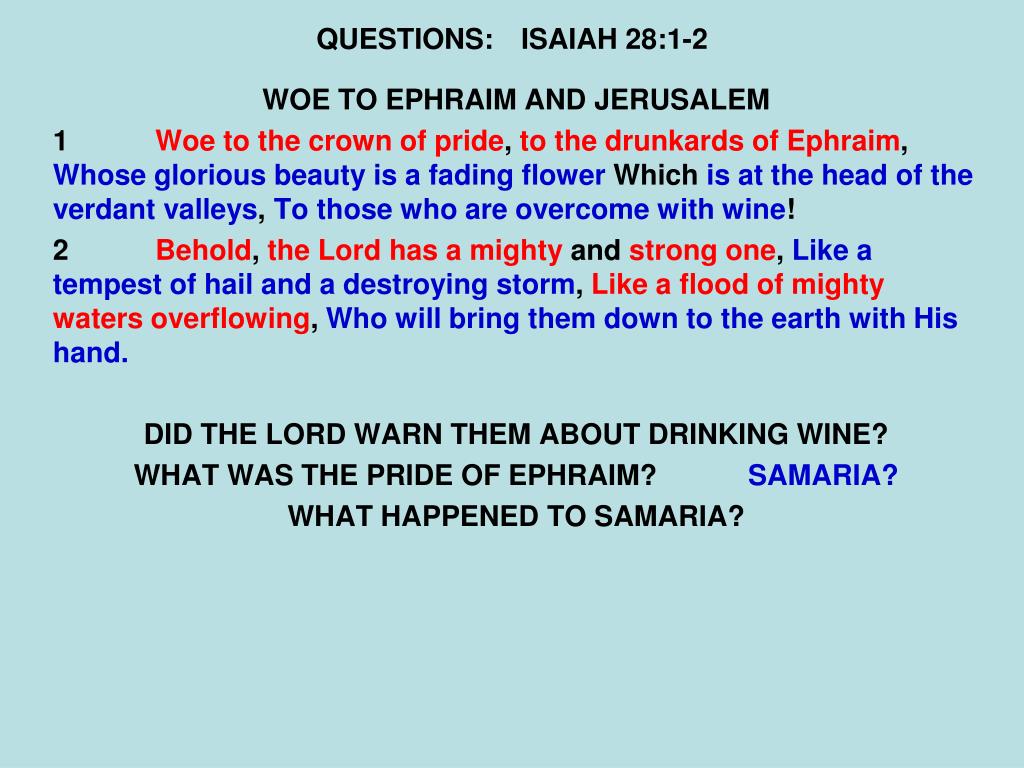 QUESTIONS: ISAIAH 28:1-2

WOE TO EPHRAIM AND JERUSALEM

1 Woe to the crown of pride, to the drunkards of Ephraim, Whose glorious beauty is a fading flower Which is at the head of the verdant valleys, To those who are overcome with wine!

2 Behold, the Lord has a mighty and strong one, Like a tempest of hail and a destroying storm, Like a flood of mighty waters overflowing, Who will bring them down to the earth with His hand.

DID THE LORD WARN THEM ABOUT DRINKING WINE?

WHAT WAS THE PRIDE OF EPHRAIM? SAMARIA?

WHAT HAPPENED TO SAMARIA?